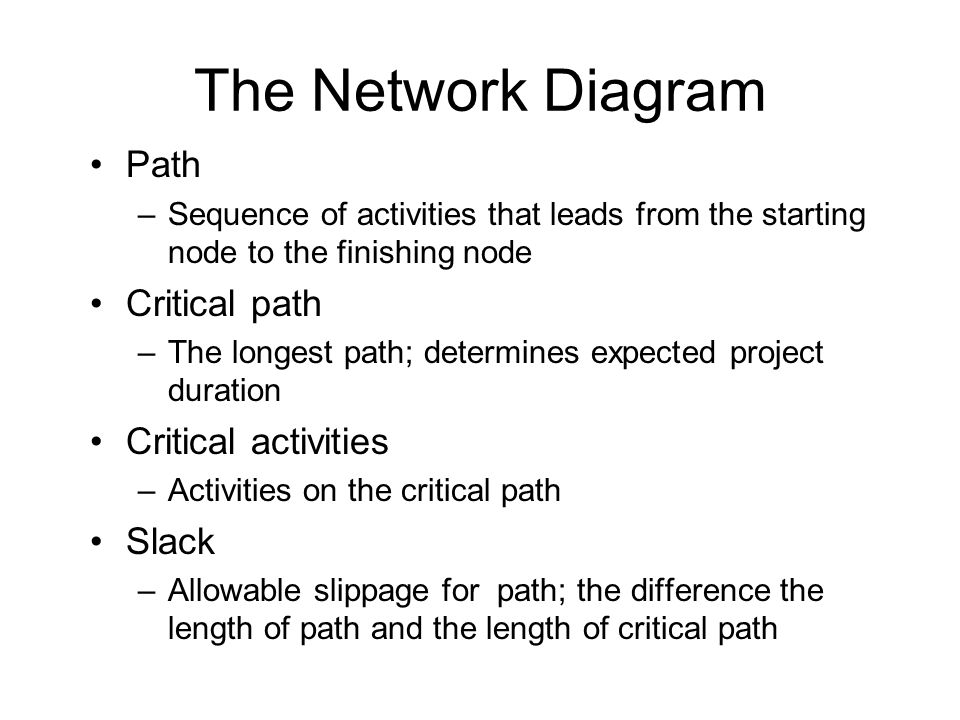 The Network Diagram

• Path
– Sequence of activities that leads from the starting node to the finishing node

• Critical path
– The longest path; determines expected project duration

• Critical activities
– Activities on the critical path

• Slack
– Allowable slippage for path; the difference the length of path and the length of critical path